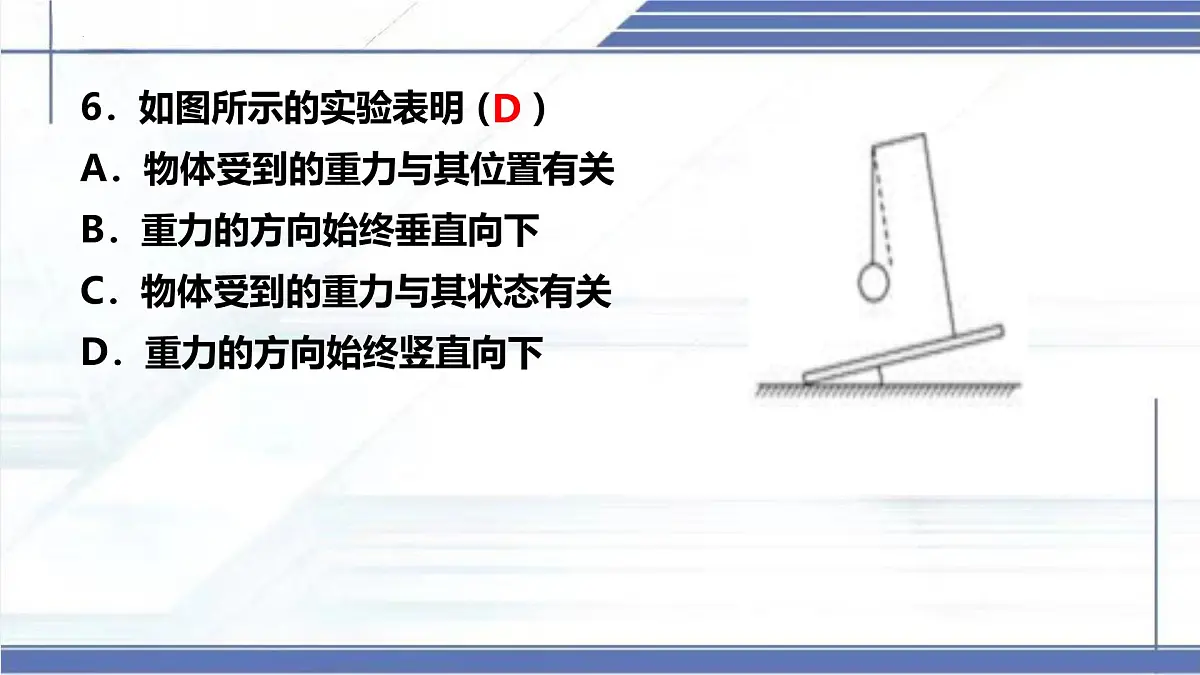 6．如图所示的实验表明（D）
A．物体受到的重力与其位置有关
B．重力的方向始终垂直向下
C．物体受到的重力与其状态有关
D．重力的方向始终竖直向下